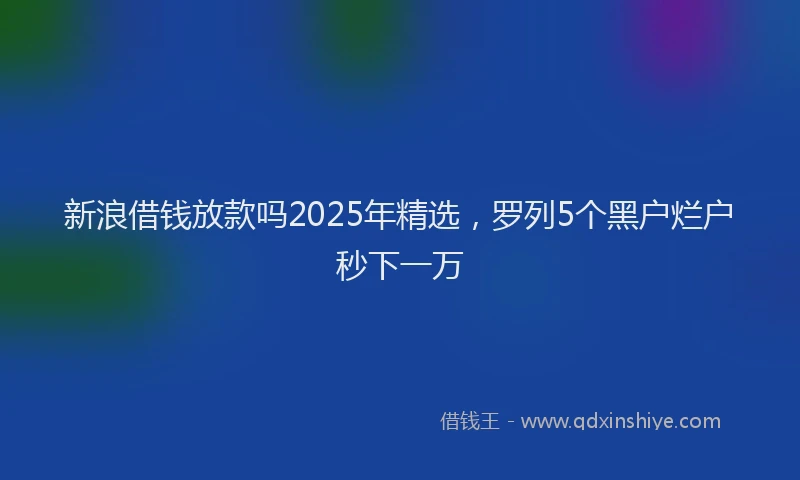 新浪借钱放款吗2025年精选，罗列5个黑户烂户秒下一万

借钱王 - www.qdxinshiye.com